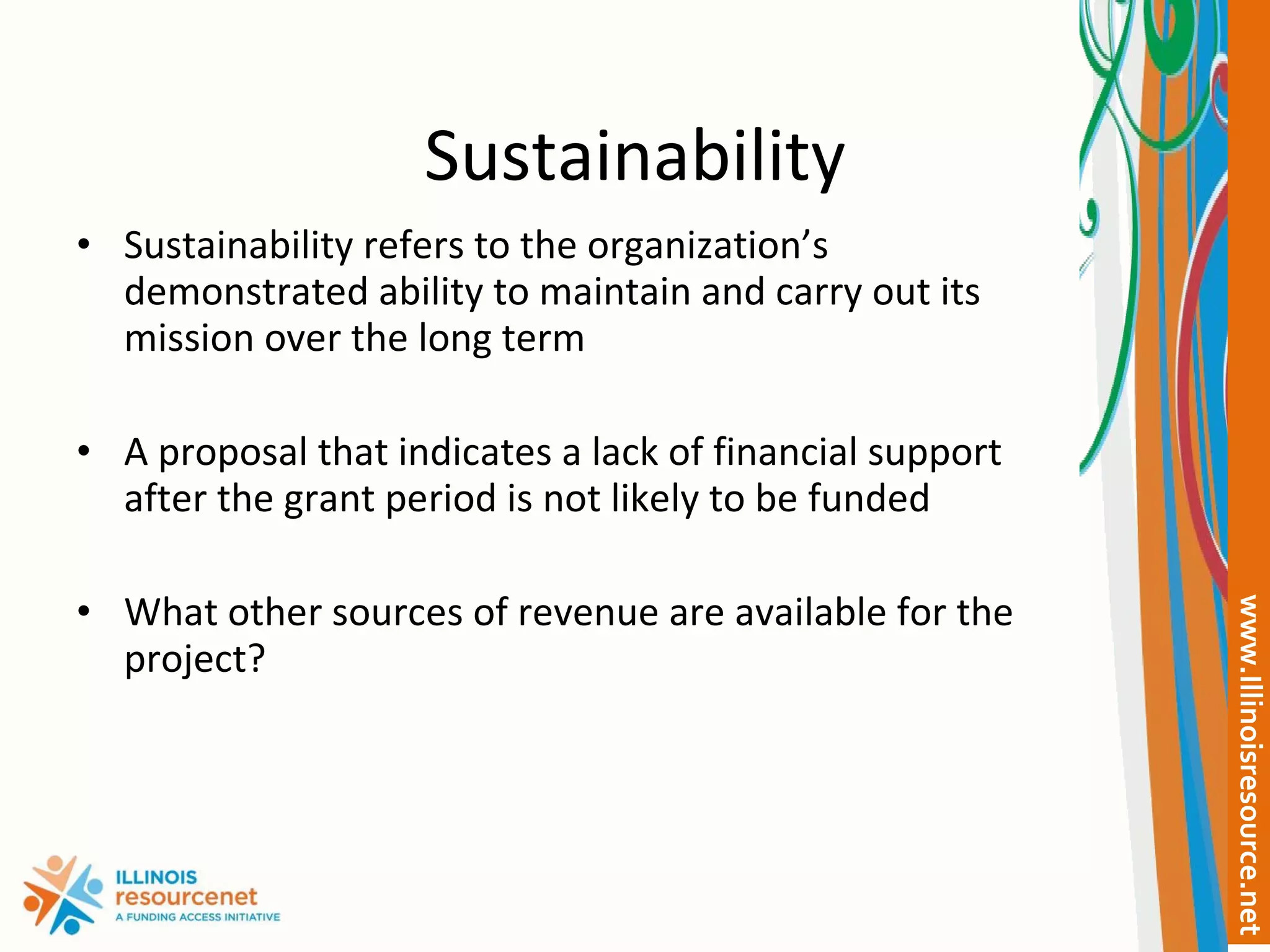 Sustainability

• Sustainability refers to the organization's demonstrated ability to maintain and carry out its mission over the long term

• A proposal that indicates a lack of financial support after the grant period is not likely to be funded

• What other sources of revenue are available for the project?

ILLINOIS resourcenet A FUNDING ACCESS INITIATIVE

www.illinoisresource.net